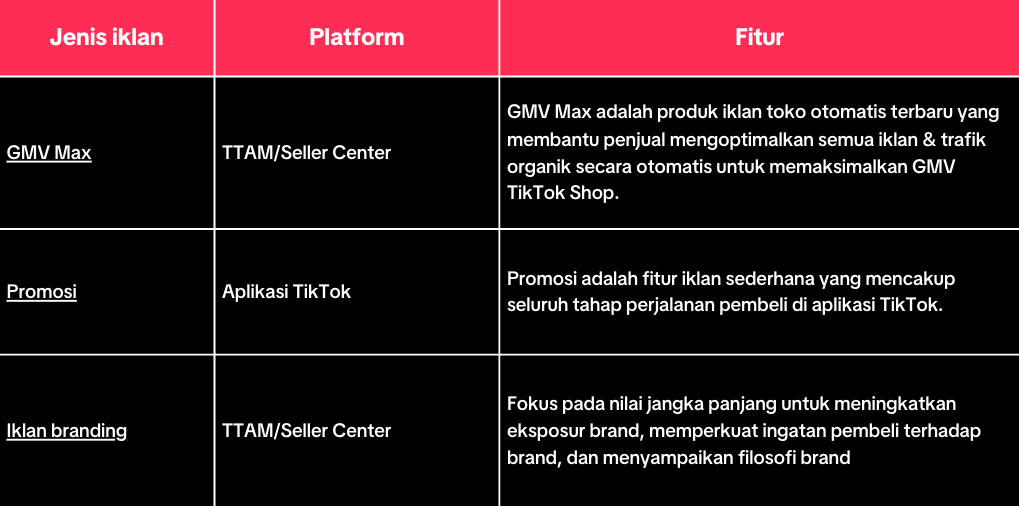 | Jenis iklan | Platform | Fitur |
|---|---|---|
| GMV Max | TTAM/Seller Center | GMV Max adalah produk iklan toko otomatis terbaru yang membantu penjual mengoptimalkan semua iklan & trafik organik secara otomatis untuk memaksimalkan GMV TikTok Shop. |
| Promosi | Aplikasi TikTok | Promosi adalah fitur iklan sederhana yang mencakup seluruh tahap perjalanan pembeli di aplikasi TikTok. |
| Iklan branding | TTAM/Seller Center | Fokus pada nilai jangka panjang untuk meningkatkan eksposur brand, memperkuat ingatan pembeli terhadap brand, dan menyampaikan filosofi brand |